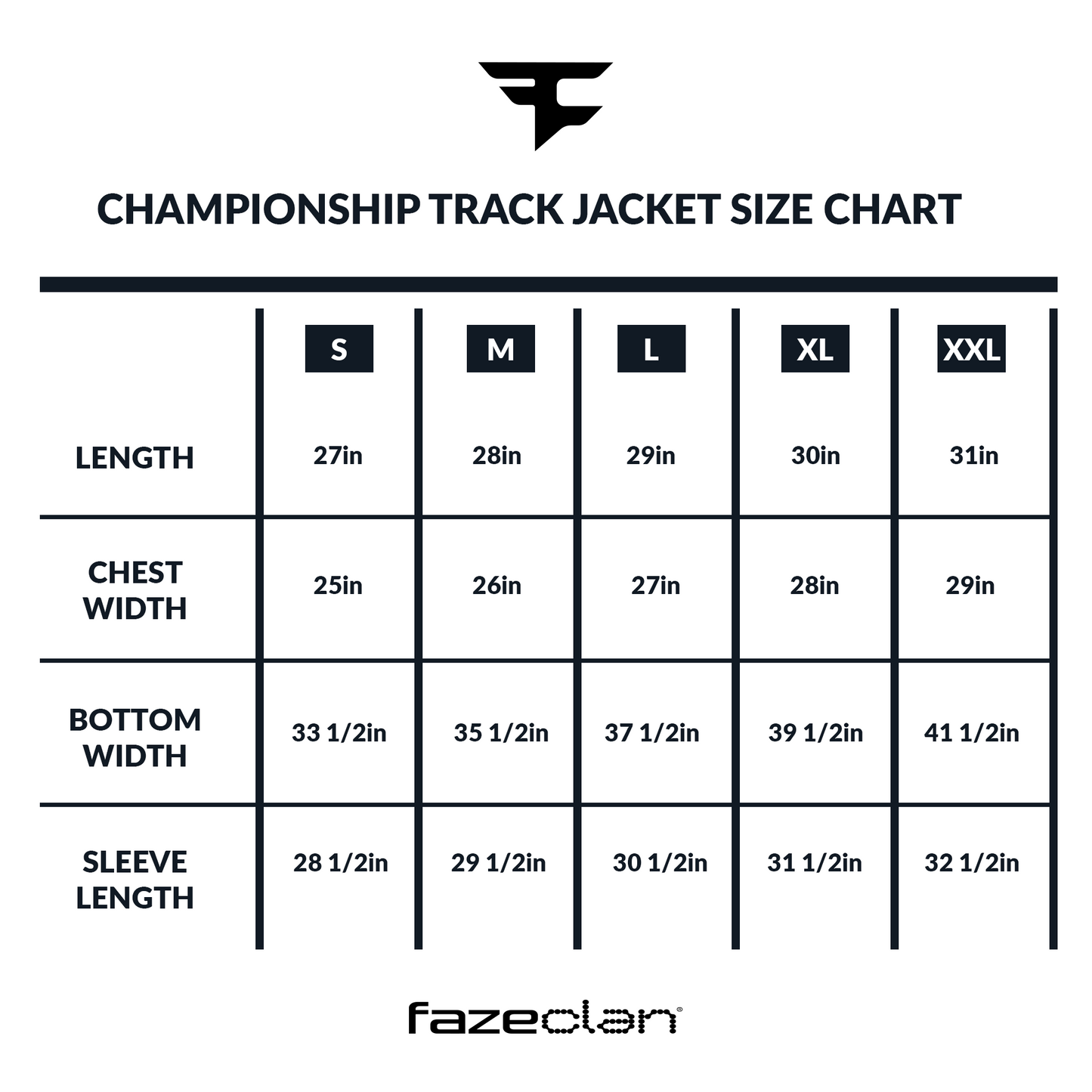 CHAMPIONSHIP TRACK JACKET SIZE CHART

| | S | M | L | XL | XXL |
|---|---|---|---|---|---|
| LENGTH | 27in | 28in | 29in | 30in | 31in |
| CHEST WIDTH | 25in | 26in | 27in | 28in | 29in |
| BOTTOM WIDTH | 33 1/2in | 35 1/2in | 37 1/2in | 39 1/2in | 41 1/2in |
| SLEEVE LENGTH | 28 1/2in | 29 1/2in | 30 1/2in | 31 1/2in | 32 1/2in |

fazeclan